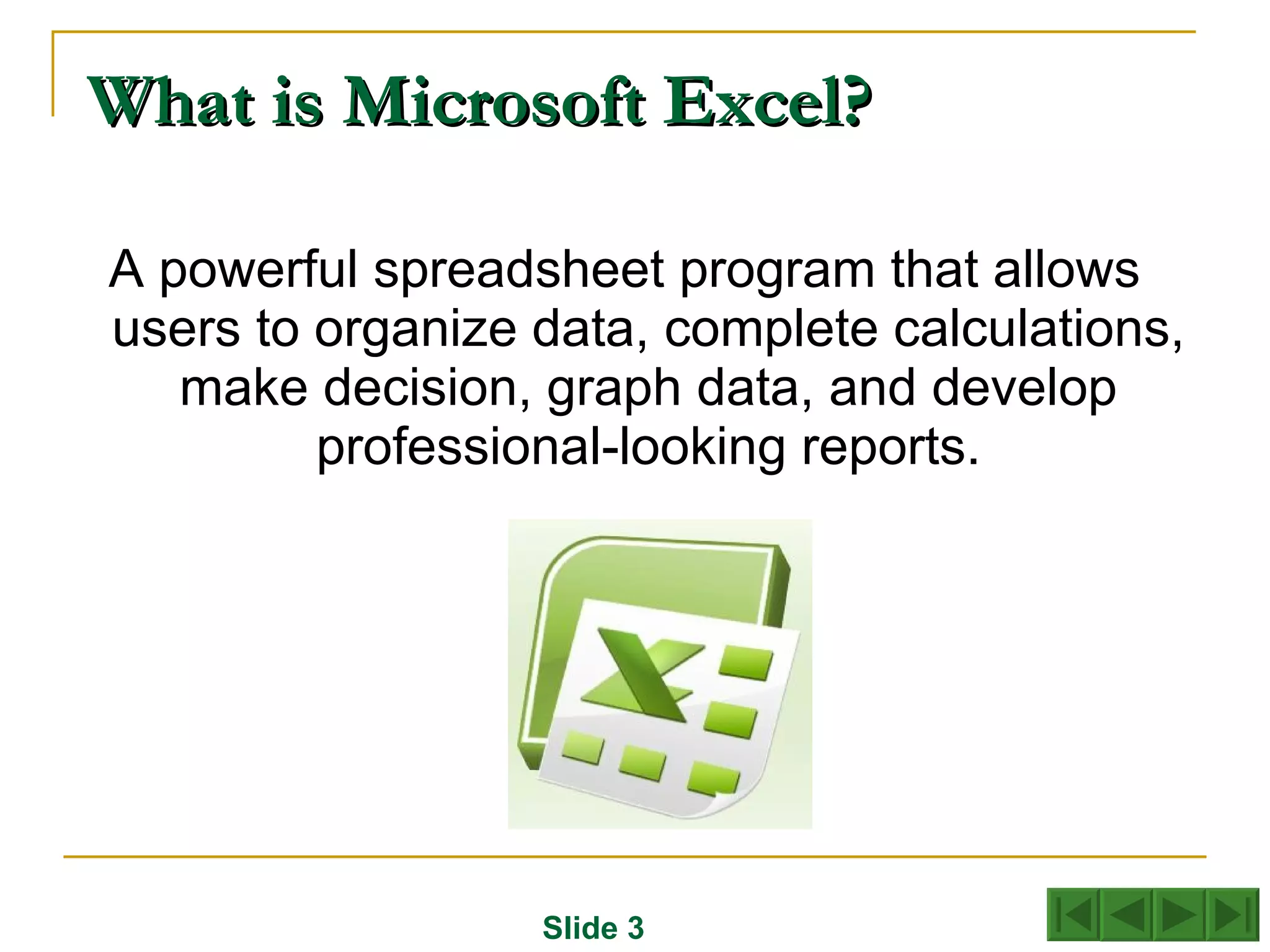 What is Microsoft Excel?

A powerful spreadsheet program that allows users to organize data, complete calculations, make decision, graph data, and develop professional-looking reports.

Slide 3